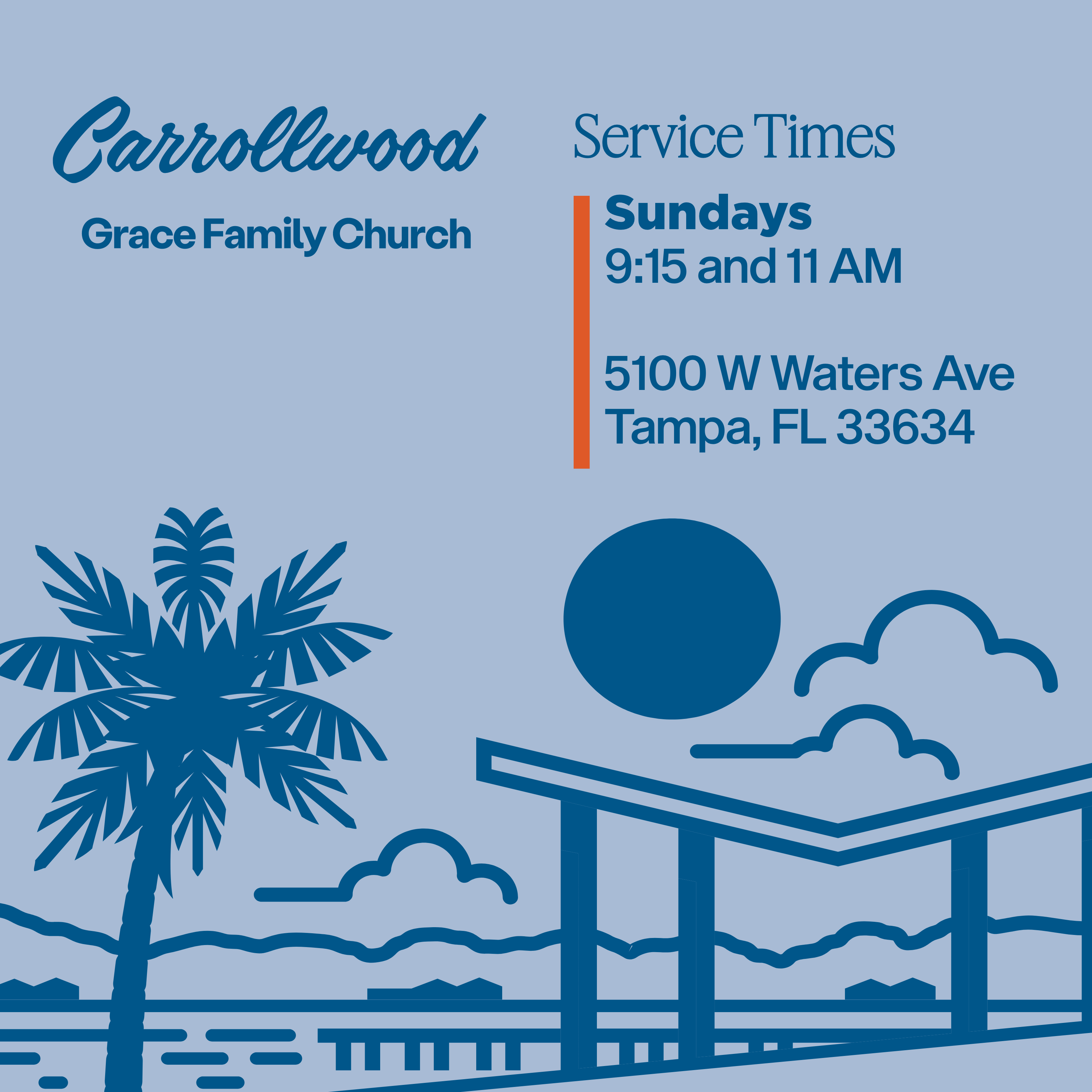 Carrollwood
Grace Family Church

Service Times

Sundays
9:15 and 11 AM

5100 W Waters Ave
Tampa, FL 33634